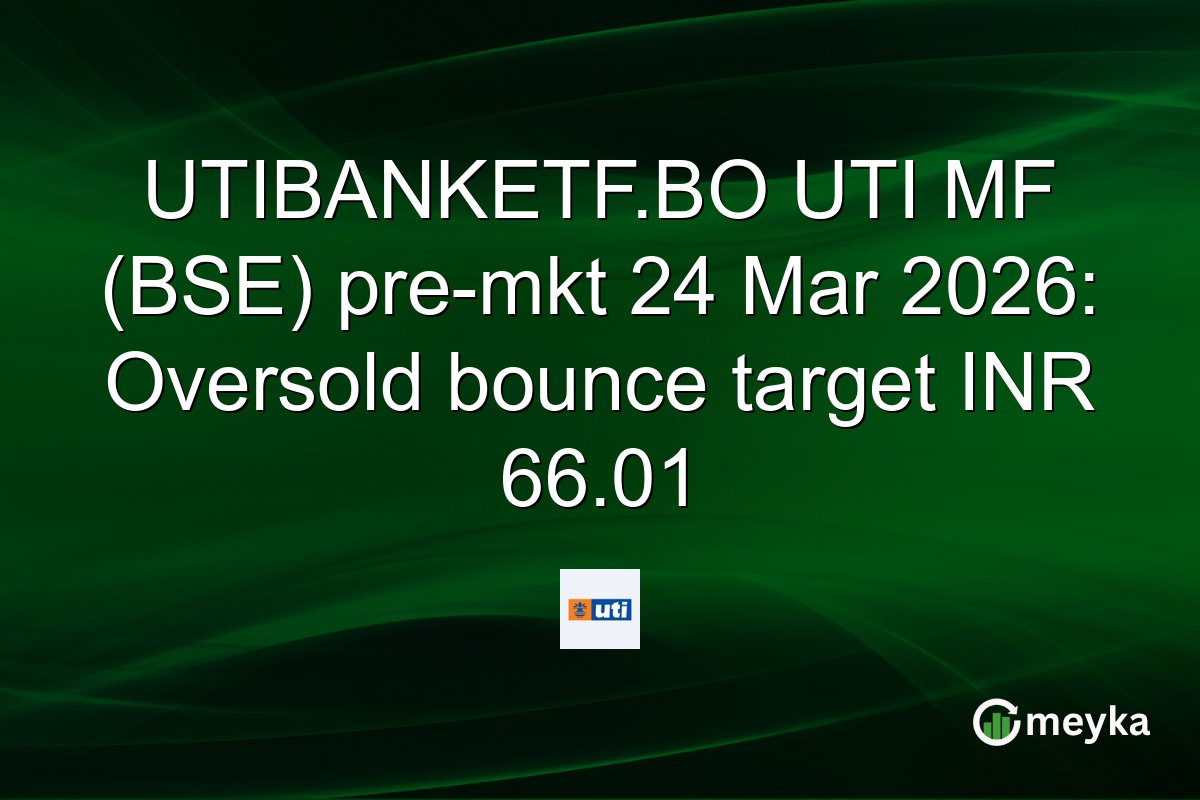 UTIBANKETF.BO UTI MF (BSE) pre-mkt 24 Mar 2026: Oversold bounce target INR 66.01

uti

meyka